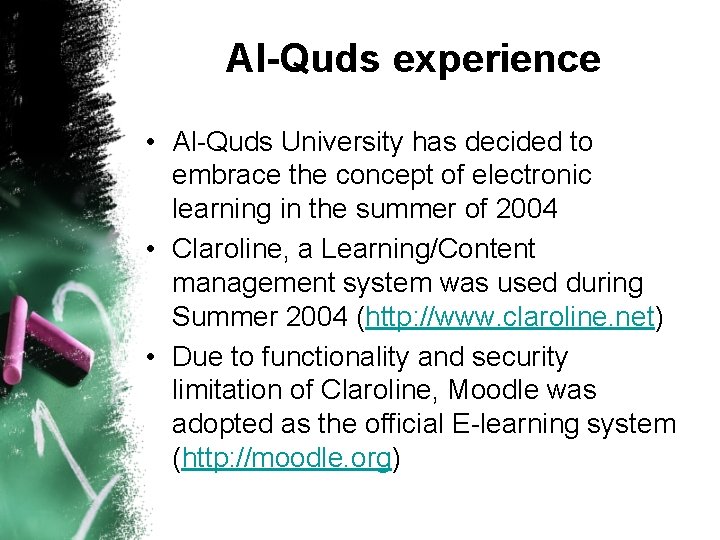 Al-Quds experience

• Al-Quds University has decided to embrace the concept of electronic learning in the summer of 2004
• Claroline, a Learning/Content management system was used during Summer 2004 (http://www.claroline.net)
• Due to functionality and security limitation of Claroline, Moodle was adopted as the official E-learning system (http://moodle.org)